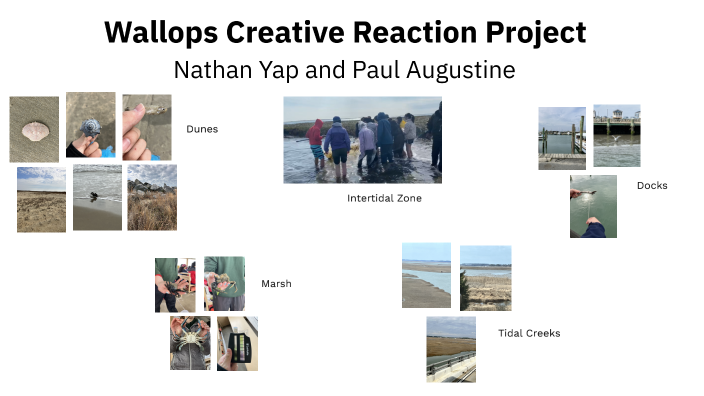 Wallops Creative Reaction Project

Nathan Yap and Paul Augustine

Dunes

Intertidal Zone

Docks

Marsh

Tidal Creeks